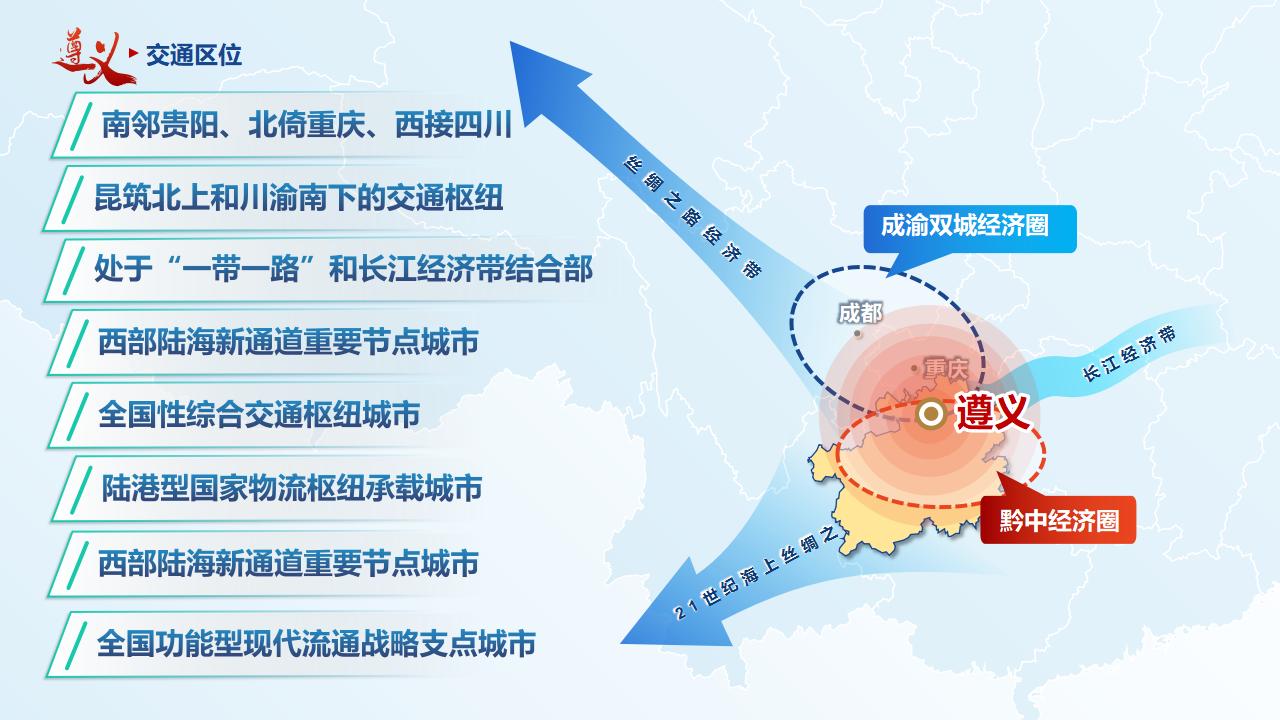 遵义 交通区位

南邻贵阳、北倚重庆、西接四川

昆筑北上和川渝南下的交通枢纽

处于“一带一路”和长江经济带结合部

西部陆海新通道重要节点城市

全国性综合交通枢纽城市

陆港型国家物流枢纽承载城市

西部陆海新通道重要节点城市

全国功能型现代流通战略支点城市

丝绸之路经济带

成渝双城经济圈

成都

重庆

长江经济带

遵义

黔中经济圈

21世纪海上丝绸之